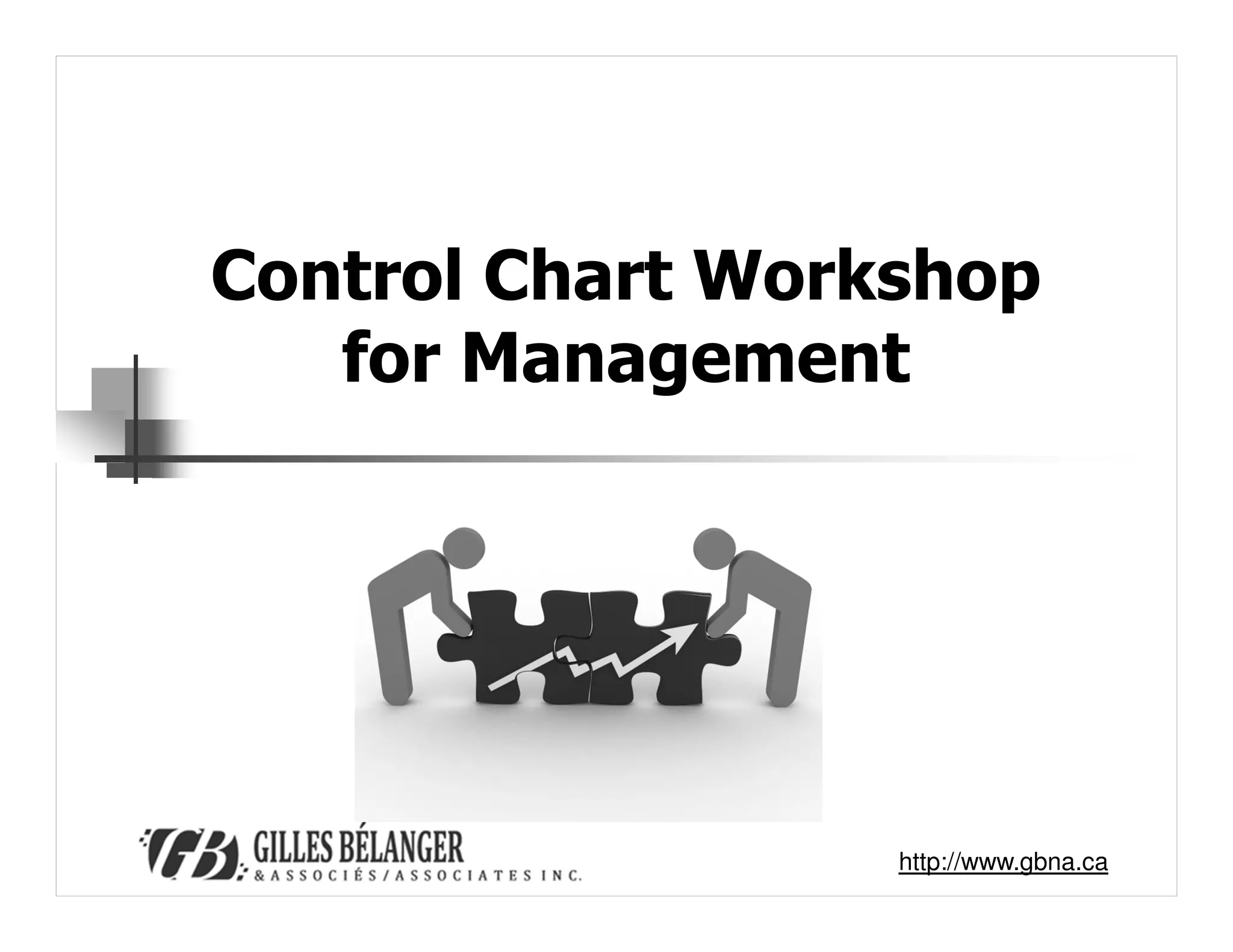 Control Chart Workshop for Management

GB GILLES BÉLANGER
& ASSOCIÉS / ASSOCIATES INC.

http://www.gbna.ca